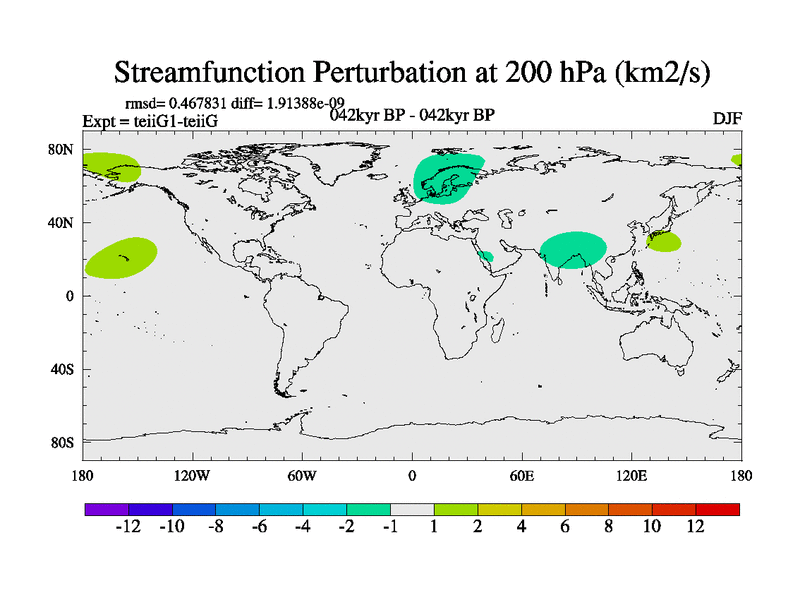 Streamfunction Perturbation at 200 hPa (km2/s)

rmsd= 0.467831 diff= 1.91388e-09

Expt = teiiG1-teiiG

042kyr BP - 042kyr BP

DJF

80N

40N

0

40S

80S

180

120W

60W

0

60E

120E

180

-12 -10 -8 -6 -4 -2 -1 1 2 4 6 8 10 12